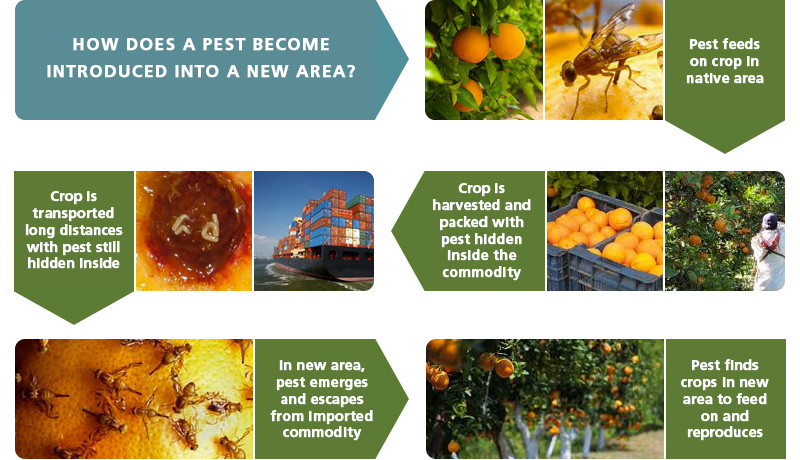 HOW DOES A PEST BECOME INTRODUCED INTO A NEW AREA?

Pest feeds on crop in native area

Crop is harvested and packed with pest hidden inside the commodity

Crop is transported long distances with pest still hidden inside

In new area, pest emerges and escapes from imported commodity

Pest finds crops in new area to feed on and reproduces